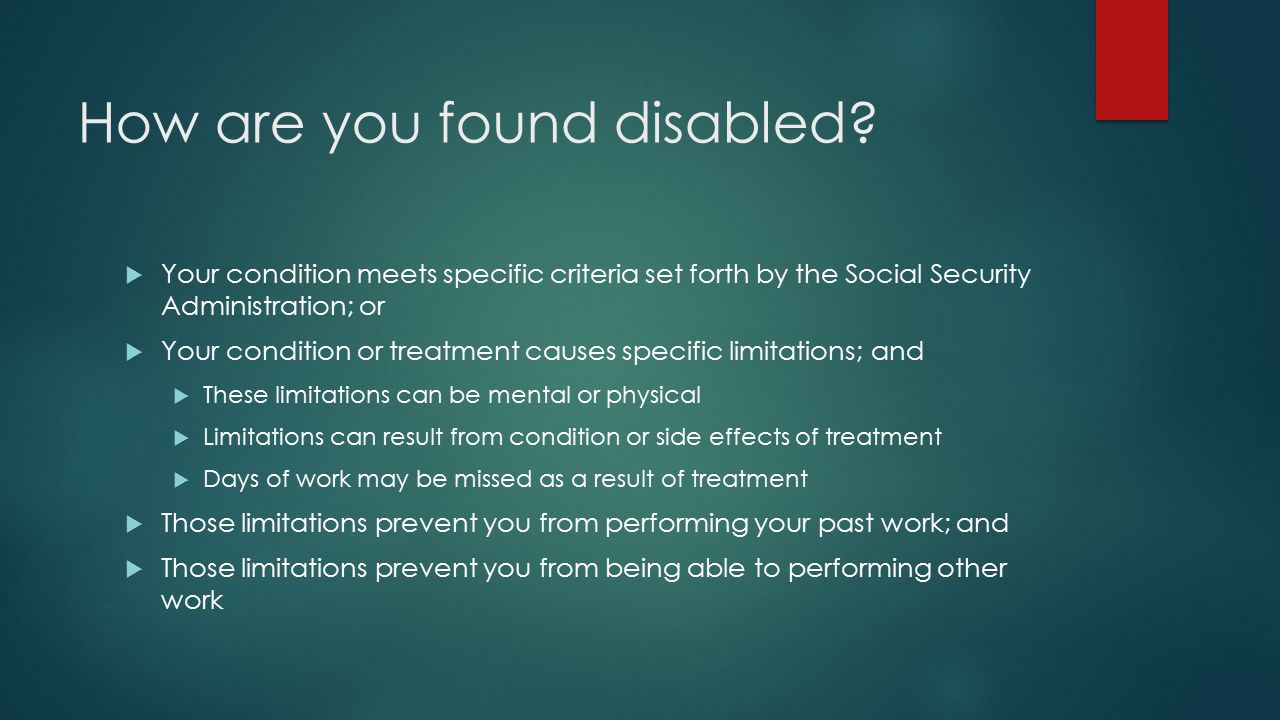 How are you found disabled?

Your condition meets specific criteria set forth by the Social Security Administration; or

Your condition or treatment causes specific limitations; and

These limitations can be mental or physical

Limitations can result from condition or side effects of treatment

Days of work may be missed as a result of treatment

Those limitations prevent you from performing your past work; and

Those limitations prevent you from being able to performing other work